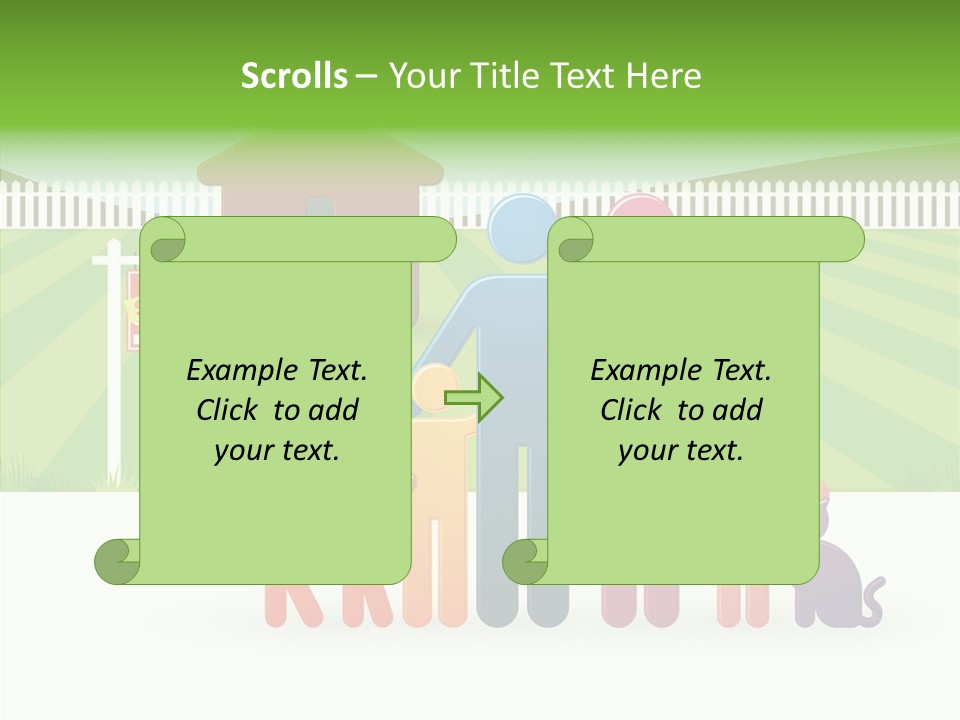 Scrolls – Your Title Text Here

Example Text. Click to add your text.

Example Text. Click to add your text.